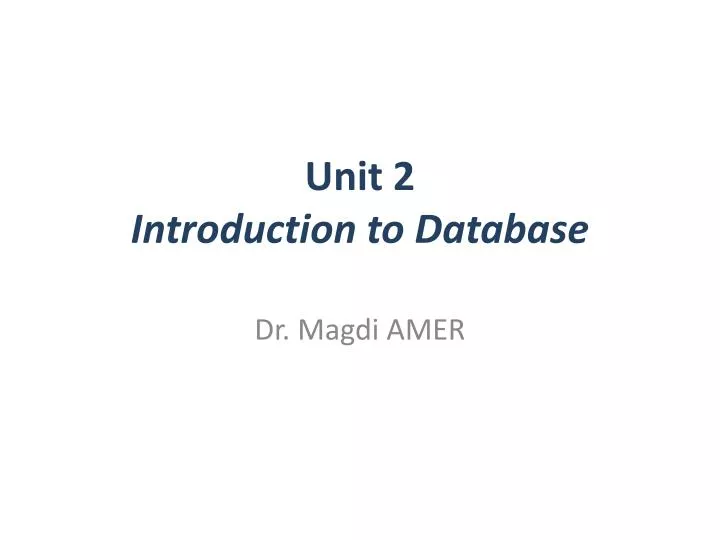 Unit 2
Introduction to Database

Dr. Magdi AMER